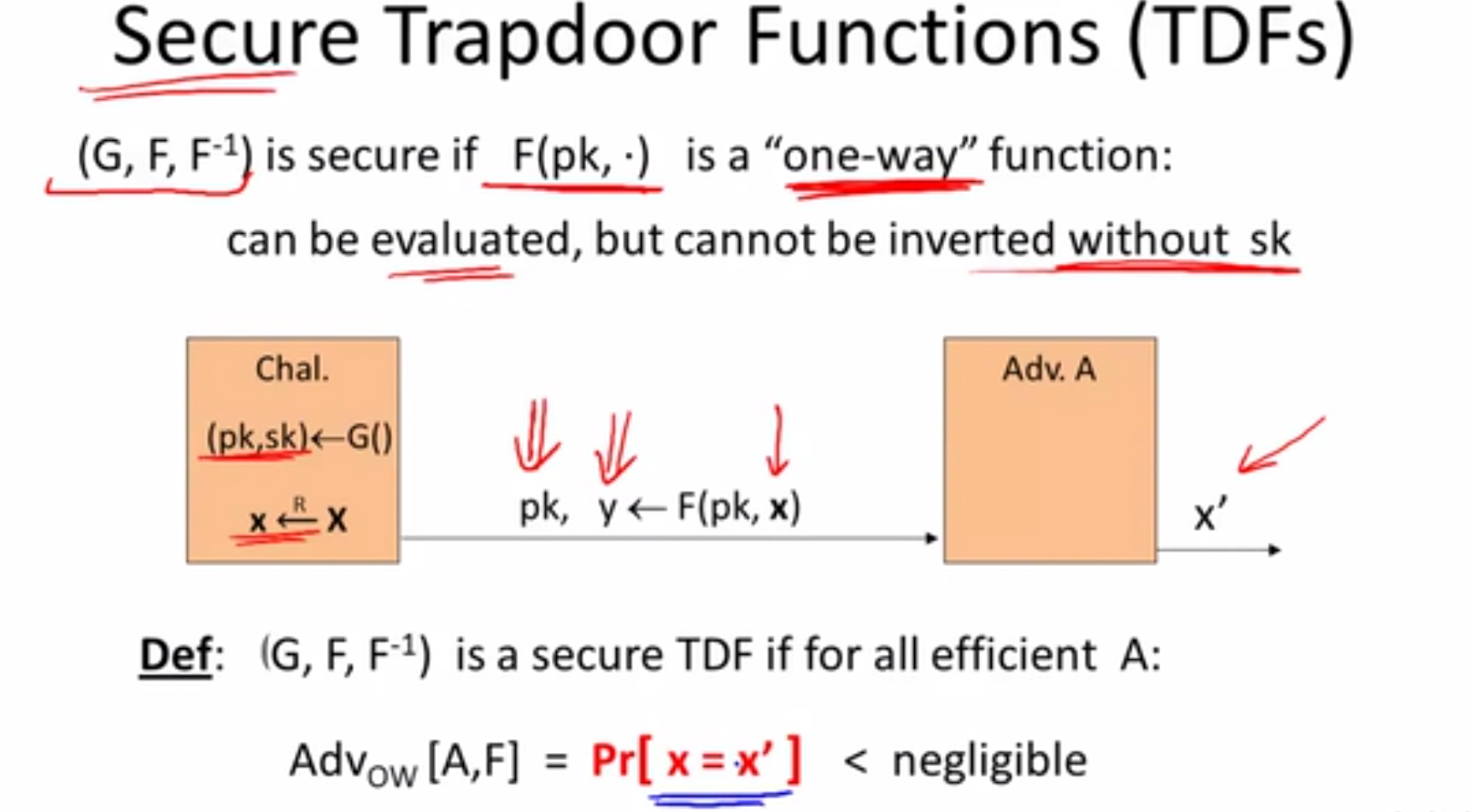 Secure Trapdoor Functions (TDFs)

$(G, F, F^{-1})$ is secure if $F(pk, \cdot)$ is a "one-way" function:

can be evaluated, but cannot be inverted without sk

Chal.

$(pk,sk) \leftarrow G()$

$x \xleftarrow{R} X$

pk, $y \leftarrow F(pk, x)$

Adv. A

x'

Def: $(G, F, F^{-1})$ is a secure TDF if for all efficient A:

$Adv_{OW}[A,F] = Pr[x = x'] <$ negligible